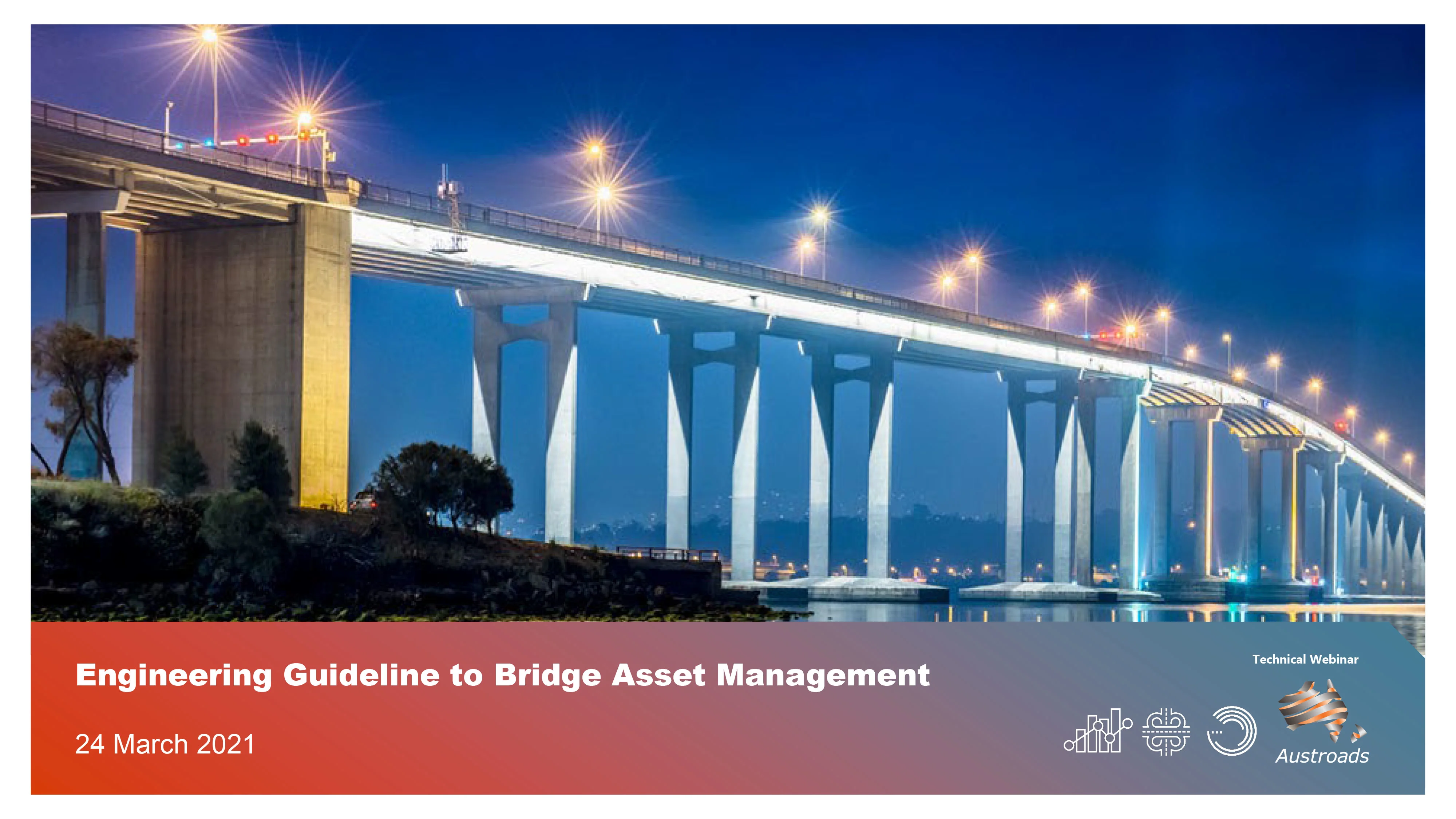 Engineering Guideline to Bridge Asset Management

24 March 2021

Technical Webinar

Austroads